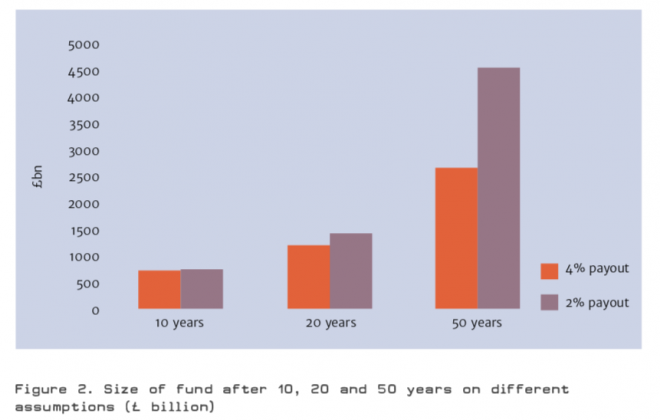 5000
4500
4000
3500
3000
2500
2000
1500
1000
500
0

£bn

10 years
20 years
50 years

4% payout
2% payout

Figure 2. Size of fund after 10, 20 and 50 years on different assumptions (£ billion)